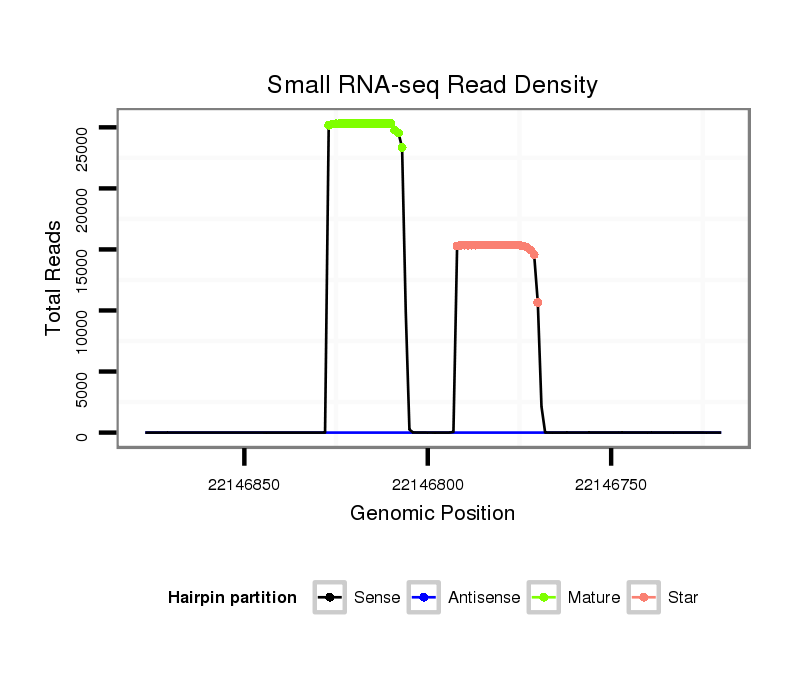 Small RNA-seq Read Density

Total Reads

25000
20000
15000
10000
5000
0

22146850
22146800
22146750

Genomic Position

Hairpin partition
Sense
Antisense
Mature
Star